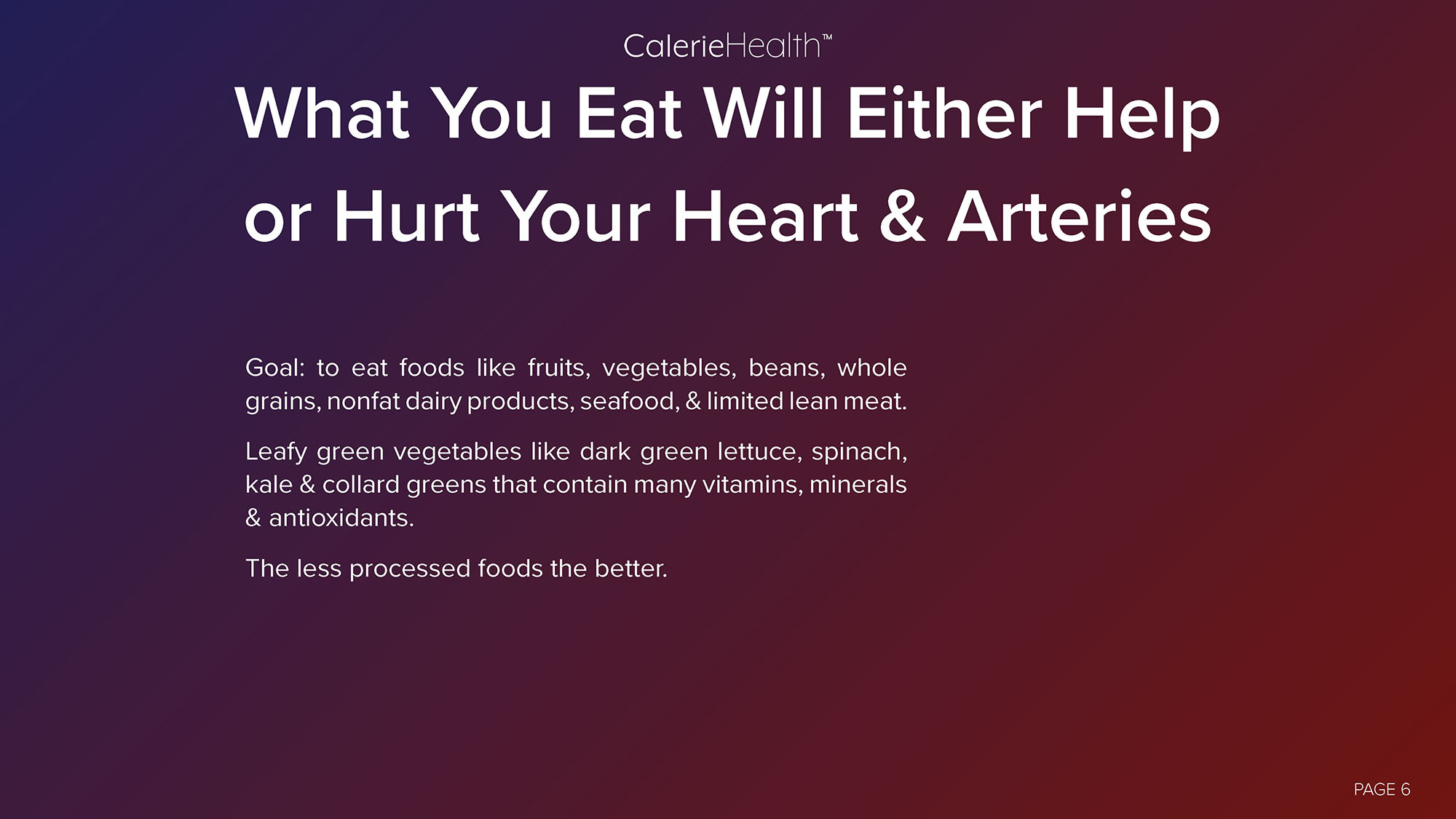 CalerieHealth™

What You Eat Will Either Help or Hurt Your Heart & Arteries

Goal: to eat foods like fruits, vegetables, beans, whole grains, nonfat dairy products, seafood, & limited lean meat.

Leafy green vegetables like dark green lettuce, spinach, kale & collard greens that contain many vitamins, minerals & antioxidants.

The less processed foods the better.

PAGE 6